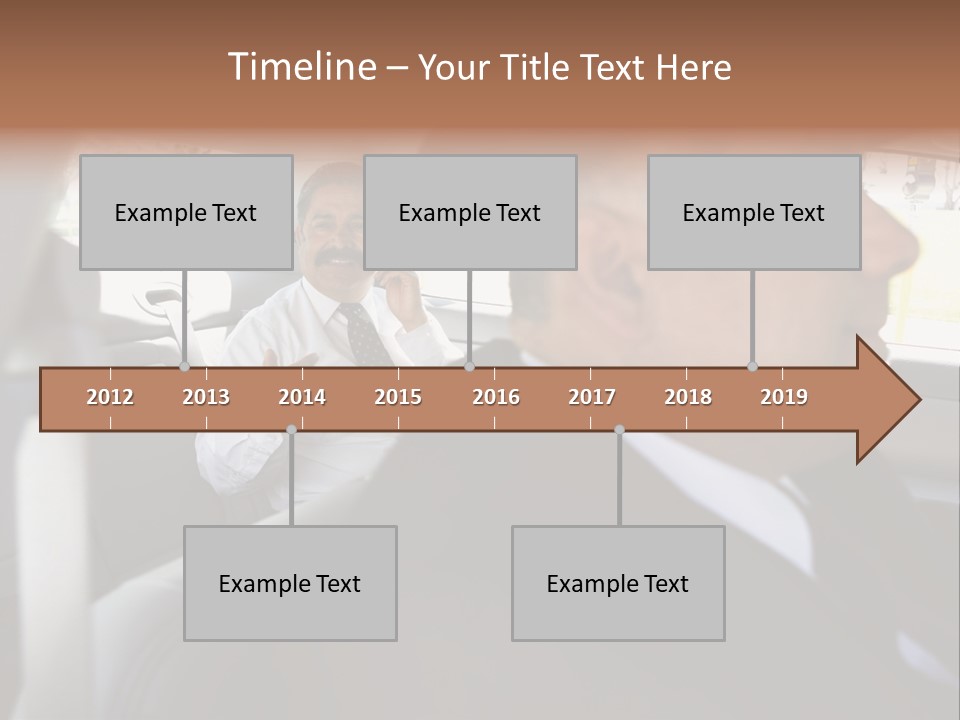 Timeline – Your Title Text Here

Example Text

Example Text

Example Text

2012
2013
2014
2015
2016
2017
2018
2019

Example Text

Example Text